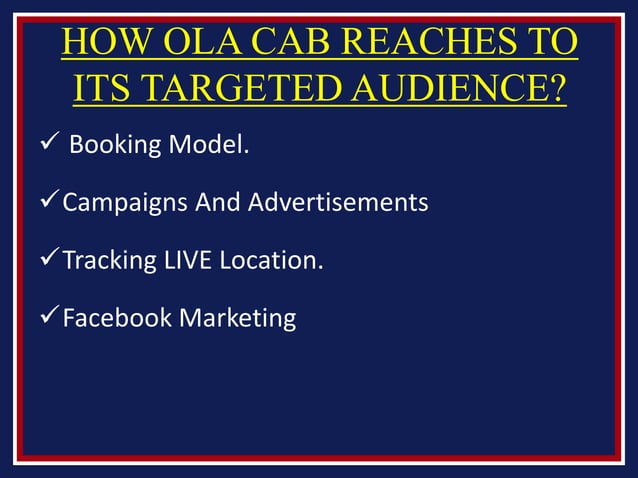 HOW OLA CAB REACHES TO ITS TARGETED AUDIENCE?

✓ Booking Model.

✓ Campaigns And Advertisements

✓ Tracking LIVE Location.

✓ Facebook Marketing